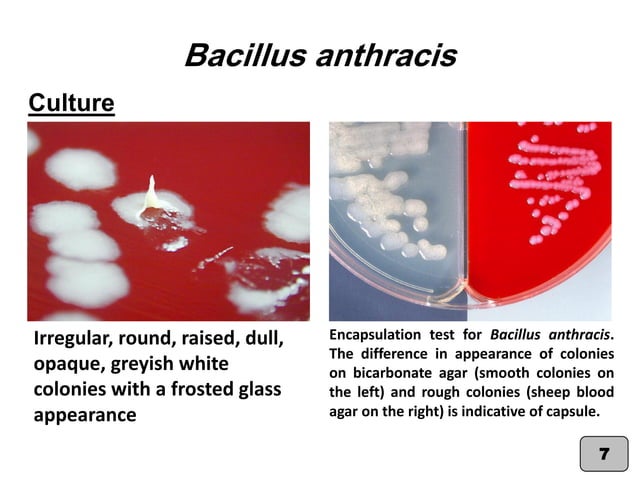 Bacillus anthracis

Culture

Irregular, round, raised, dull, opaque, greyish white colonies with a frosted glass appearance

Encapsulation test for Bacillus anthracis. The difference in appearance of colonies on bicarbonate agar (smooth colonies on the left) and rough colonies (sheep blood agar on the right) is indicative of capsule.

7